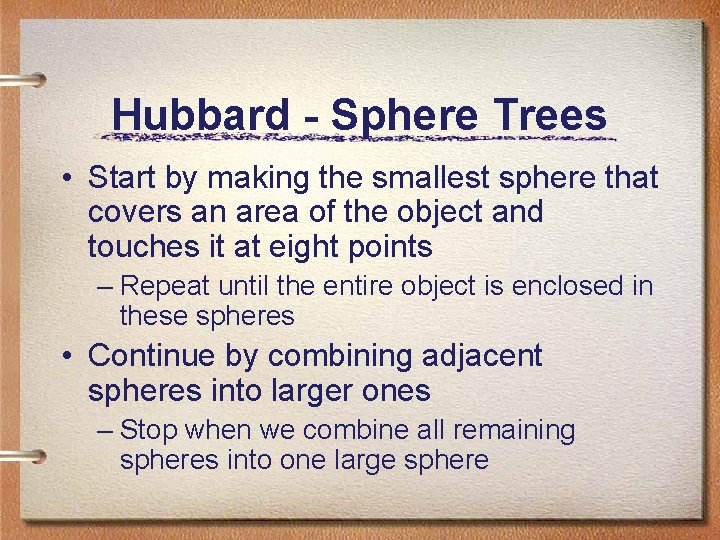 Hubbard - Sphere Trees

• Start by making the smallest sphere that covers an area of the object and touches it at eight points

– Repeat until the entire object is enclosed in these spheres

• Continue by combining adjacent spheres into larger ones

– Stop when we combine all remaining spheres into one large sphere